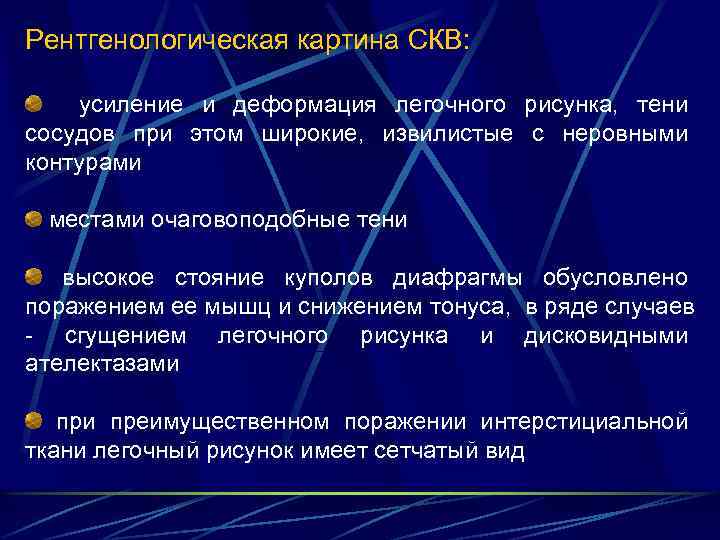 Рентгенологическая картина СКВ:

усиление и деформация легочного рисунка, тени сосудов при этом широкие, извилистые с неровными контурами

местами очаговоподобные тени

высокое стояние куполов диафрагмы обусловлено поражением ее мышц и снижением тонуса, в ряде случаев - сгущением легочного рисунка и дисковидными ателектазами

при преимущественном поражении интерстициальной ткани легочный рисунок имеет сетчатый вид